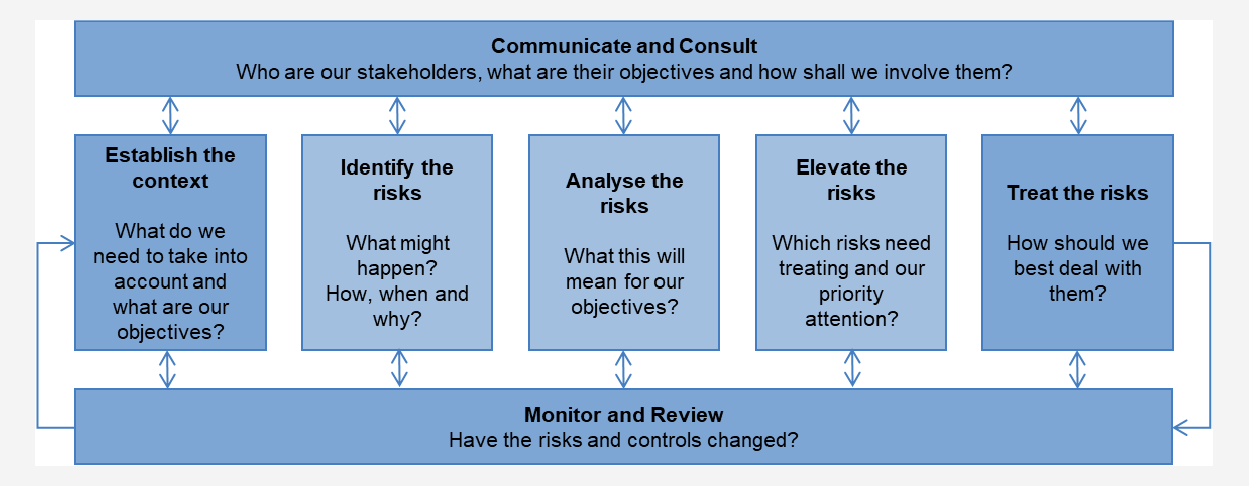 Communicate and Consult
Who are our stakeholders, what are their objectives and how shall we involve them?

Establish the context

What do we need to take into account and what are our objectives?

Identify the risks

What might happen? How, when and why?

Analyse the risks

What this will mean for our objectives?

Elevate the risks

Which risks need treating and our priority attention?

Treat the risks

How should we best deal with them?

Monitor and Review
Have the risks and controls changed?